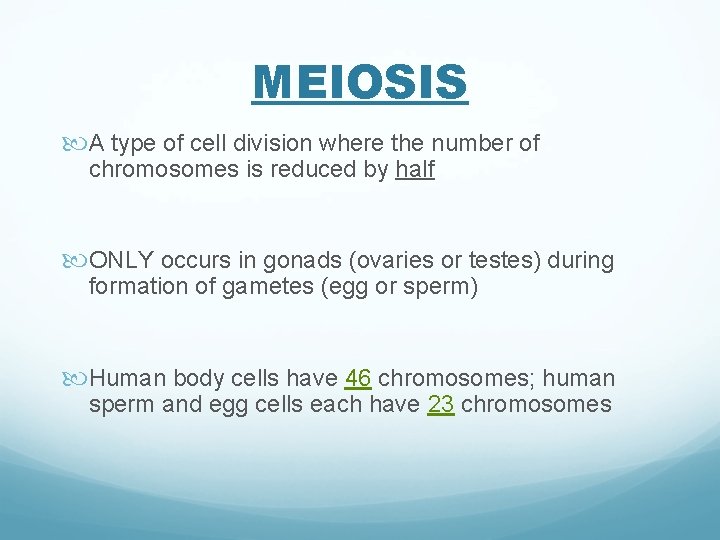 MEIOSIS

A type of cell division where the number of chromosomes is reduced by half

ONLY occurs in gonads (ovaries or testes) during formation of gametes (egg or sperm)

Human body cells have 46 chromosomes; human sperm and egg cells each have 23 chromosomes